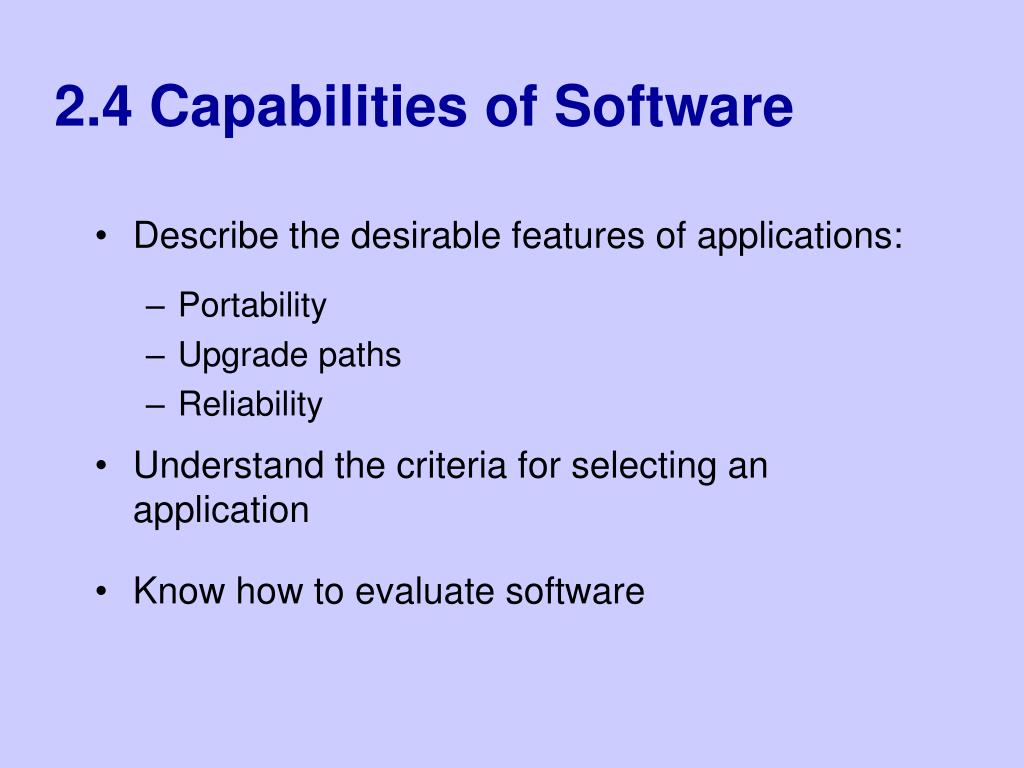 2.4 Capabilities of Software

• Describe the desirable features of applications:
– Portability
– Upgrade paths
– Reliability

• Understand the criteria for selecting an application

• Know how to evaluate software